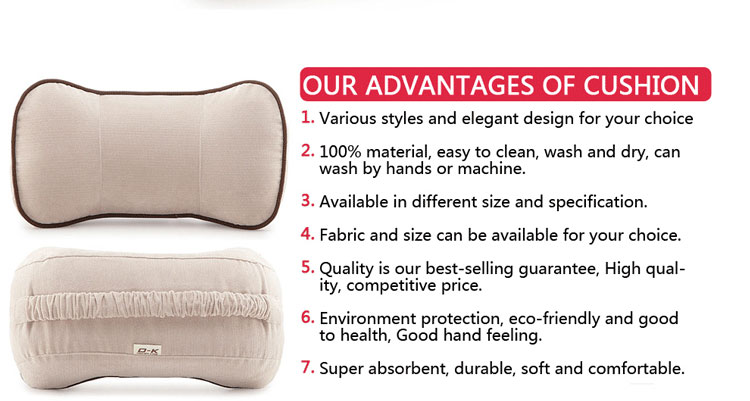 OUR ADVANTAGES OF CUSHION

1. Various styles and elegant design for your choice

2. 100% material, easy to clean, wash and dry, can wash by hands or machine.

3. Available in different size and specification.

4. Fabric and size can be available for your choice.

5. Quality is our best-selling guarantee, High quality, competitive price.

6. Environment protection, eco-friendly and good to health, Good hand feeling.

7. Super absorbent, durable, soft and comfortable.

D-K